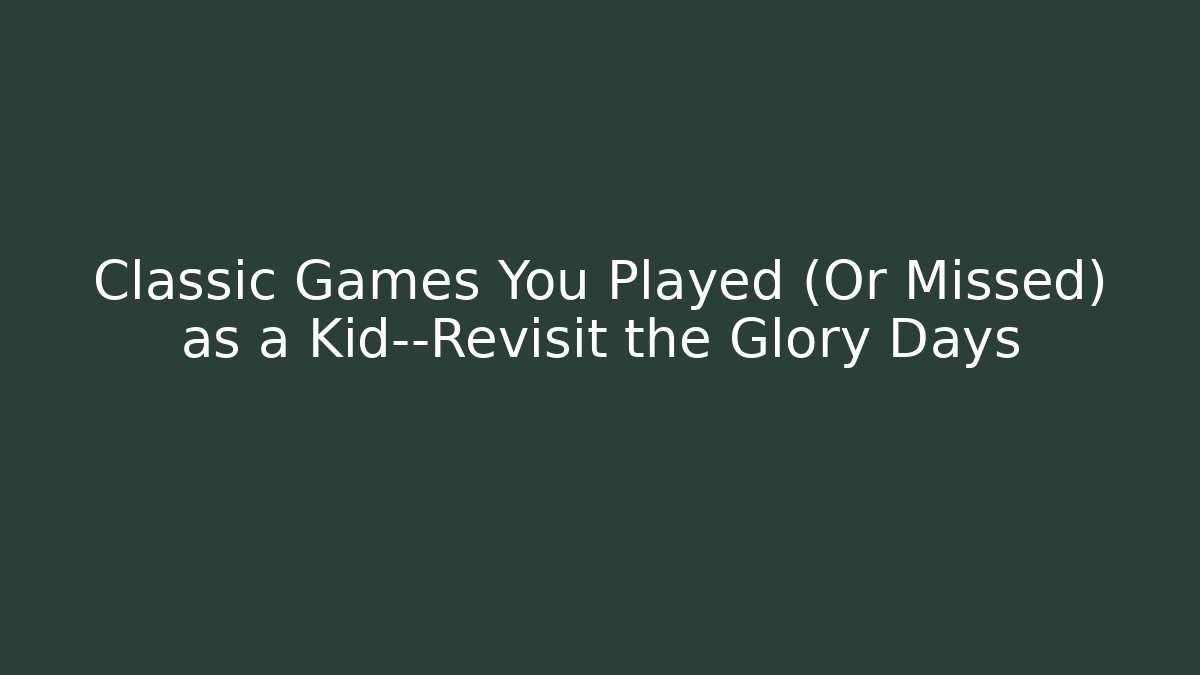 Classic Games You Played (Or Missed) as a Kid--Revisit the Glory Days